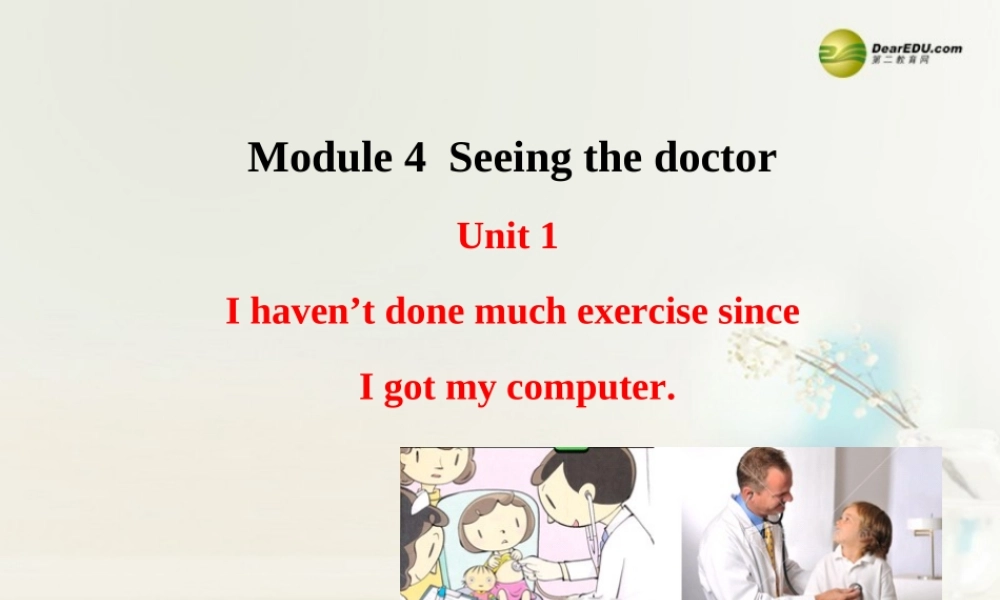 DearEDU.com
第二教育网

Module 4 Seeing the doctor

Unit 1

I haven’t done much exercise since I got my computer.